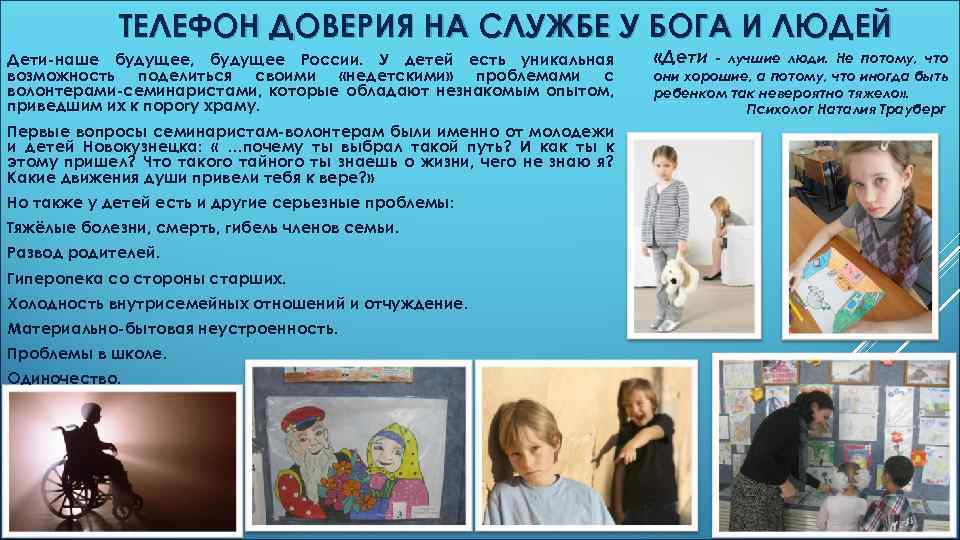 ТЕЛЕФОН ДОВЕРИЯ НА СЛУЖБЕ У БОГА И ЛЮДЕЙ

Дети-наше будущее, будущее России. У детей есть уникальная возможность поделиться своими «недетскими» проблемами с волонтерами-семинаристами, которые обладают незнакомым опытом, приведшим их к порогу храму.

Первые вопросы семинаристам-волонтерам были именно от молодежи и детей Новокузнецка: « …почему ты выбрал такой путь? И как ты к этому пришел? Что такого тайного ты знаешь о жизни, чего не знаю я? Какие движения души привели тебя к вере?»

Но также у детей есть и другие серьезные проблемы:

Тяжёлые болезни, смерть, гибель членов семьи.

Развод родителей.

Гиперопека со стороны старших.

Холодность внутрисемейных отношений и отчуждение.

Материально-бытовая неустроенность.

Проблемы в школе.

Одиночество.

«Дети - лучшие люди. Не потому, что они хорошие, а потому, что иногда быть ребенком так невероятно тяжело».
Психолог Наталия Трауберг